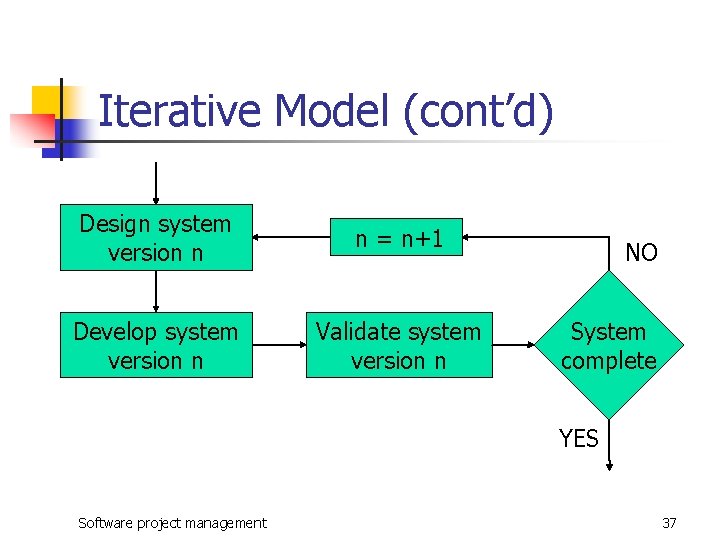 Iterative Model (cont’d)

Design system version n

n = n+1

NO

Develop system version n

Validate system version n

System complete

YES

Software project management

37